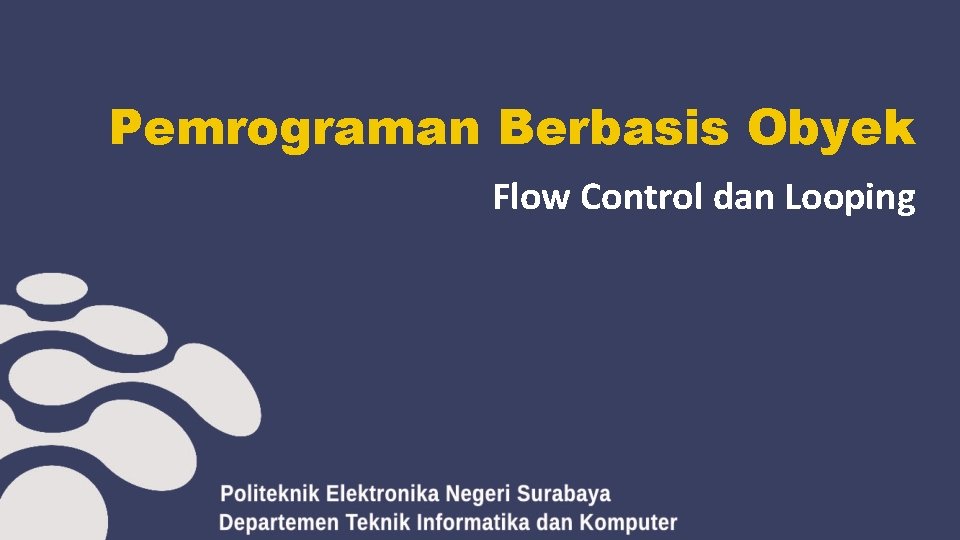 Pemrograman Berbasis Obyek

Flow Control dan Looping

Politeknik Elektronika Negeri Surabaya
Departemen Teknik Informatika dan Komputer